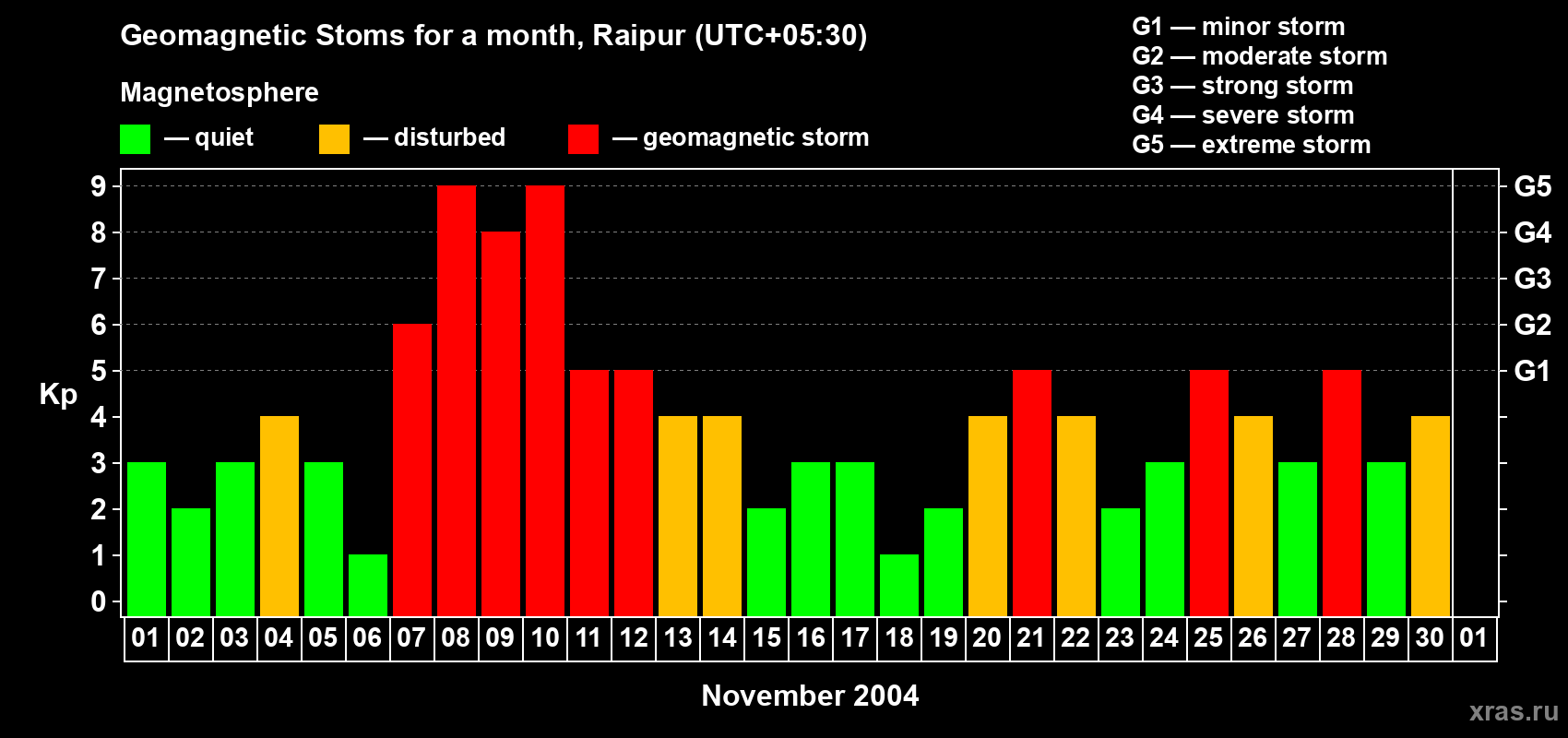 Geomagnetic Stoms for a month, Raipur (UTC+05:30)

Magnetosphere

— quiet — disturbed — geomagnetic storm

G1 — minor storm
G2 — moderate storm
G3 — strong storm
G4 — severe storm
G5 — extreme storm

Kp

9
8
7
6
5
4
3
2
1
0

G5
G4
G3
G2
G1

01 02 03 04 05 06 07 08 09 10 11 12 13 14 15 16 17 18 19 20 21 22 23 24 25 26 27 28 29 30 01

November 2004

xras.ru